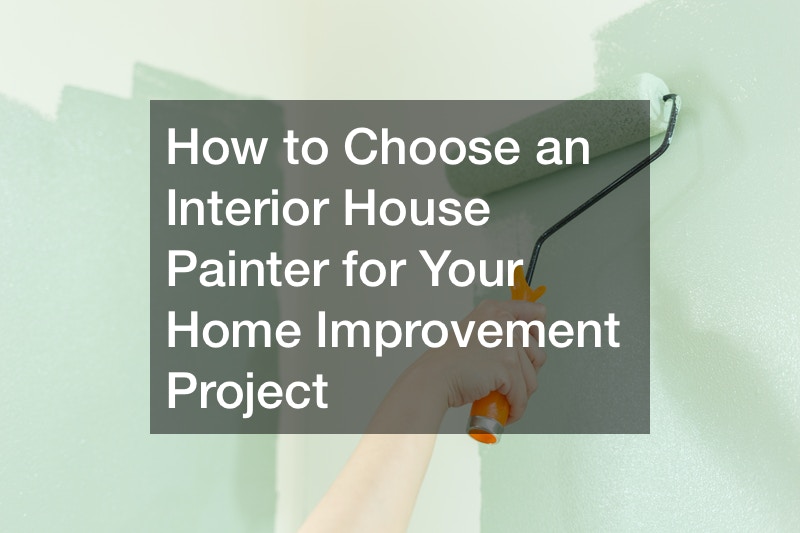 How to Choose an Interior House Painter for Your Home Improvement Project